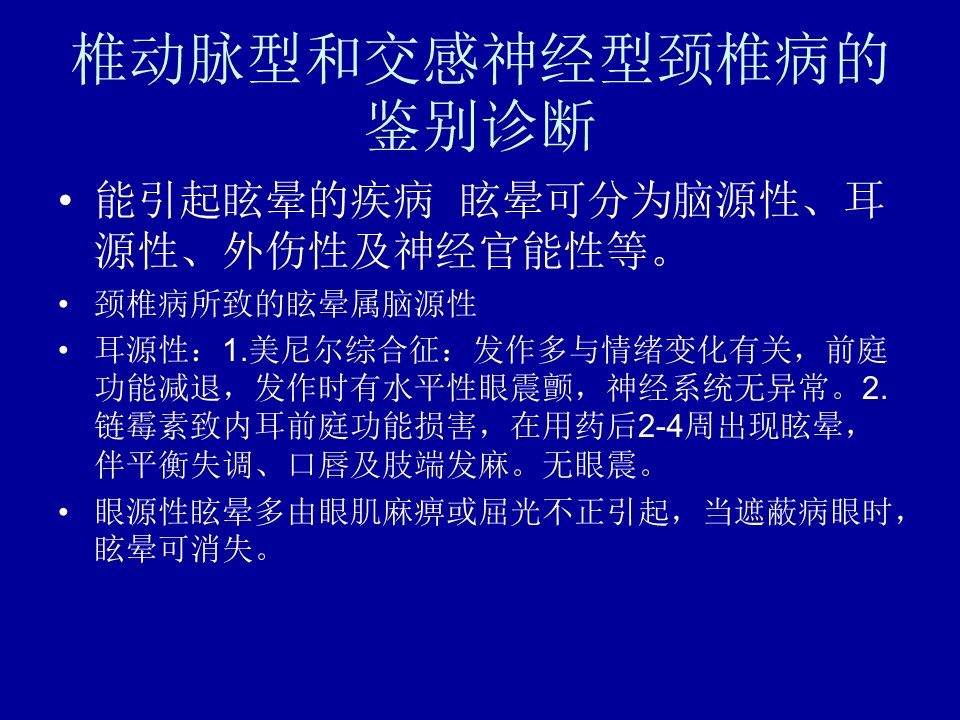 椎动脉型和交感神经型颈椎病的鉴别诊断

• 能引起眩晕的疾病 眩晕可分为脑源性、耳源性、外伤性及神经官能性等。

• 颈椎病所致的眩晕属脑源性

• 耳源性：1.美尼尔综合征：发作多与情绪变化有关，前庭功能减退，发作时有水平性眼震颤，神经系统无异常。2.链霉素致内耳前庭功能损害，在用药后2-4周出现眩晕，伴平衡失调、口唇及肢端发麻。无眼震。

• 眼源性眩晕多由眼肌麻痹或屈光不正引起，当遮蔽病眼时，眩晕可消失。